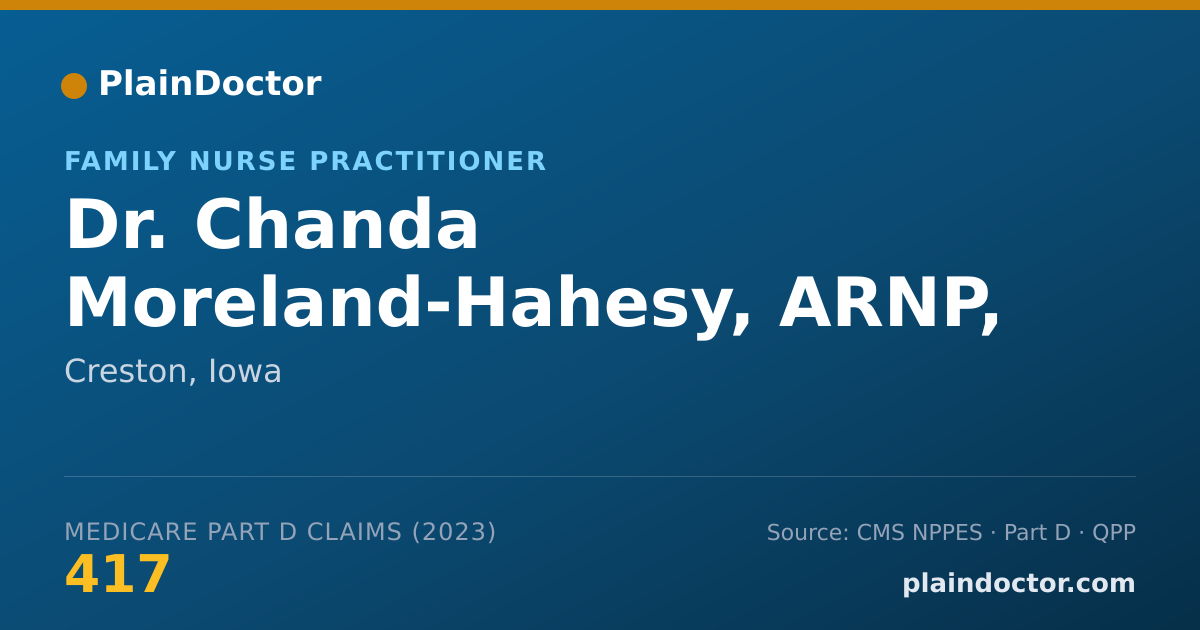 PlainDoctor

FAMILY NURSE PRACTITIONER

Dr. Chanda Moreland-Hahesy, ARNP,

Creston, Iowa

MEDICARE PART D CLAIMS (2023)

417

Source: CMS NPPES · Part D · QPP

plaindoctor.com